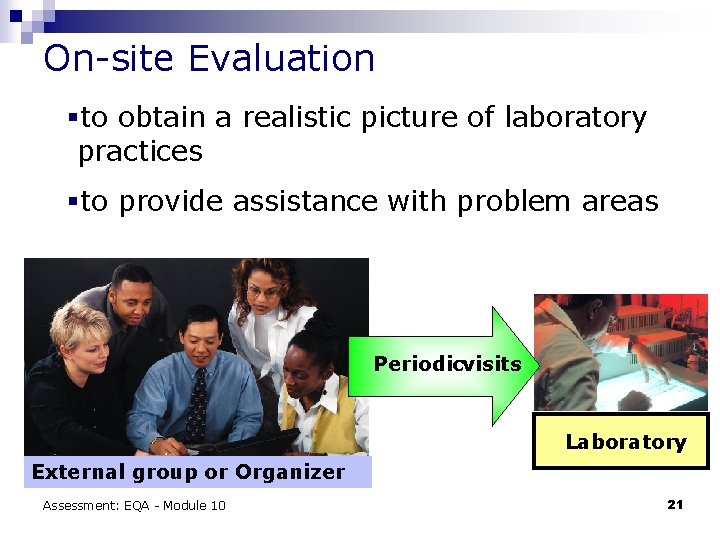 On-site Evaluation

▪to obtain a realistic picture of laboratory practices

▪to provide assistance with problem areas

Periodicvisits

Laboratory

External group or Organizer

Assessment: EQA - Module 10

21